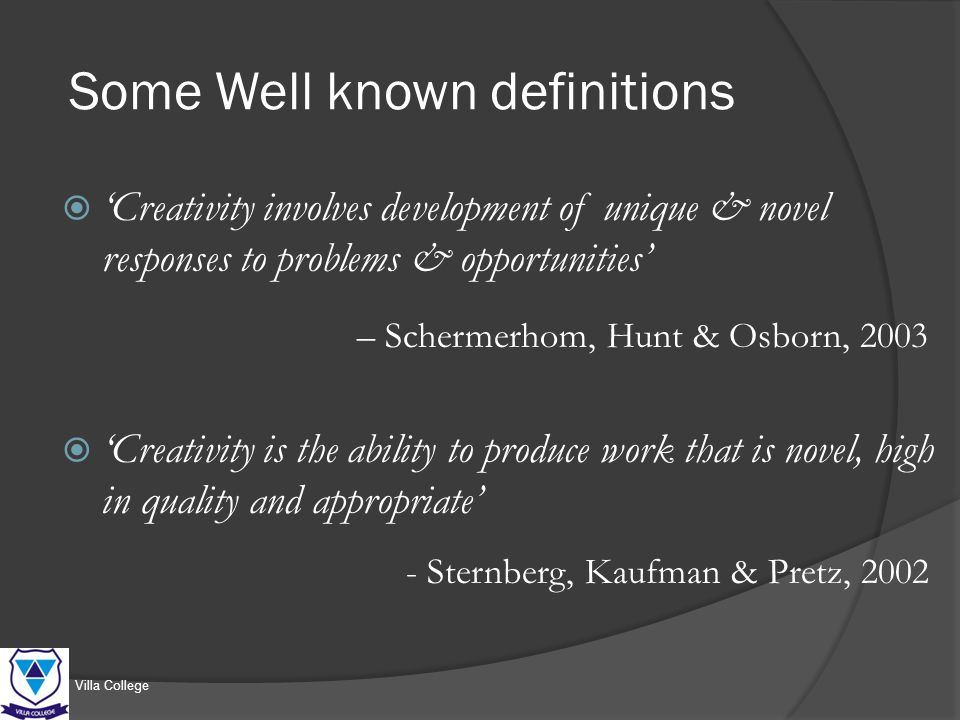 Some Well known definitions

‘Creativity involves development of unique & novel responses to problems & opportunities’

– Schermerhom, Hunt & Osborn, 2003

‘Creativity is the ability to produce work that is novel, high in quality and appropriate’

- Sternberg, Kaufman & Pretz, 2002

VILLA COLLEGE

Villa College